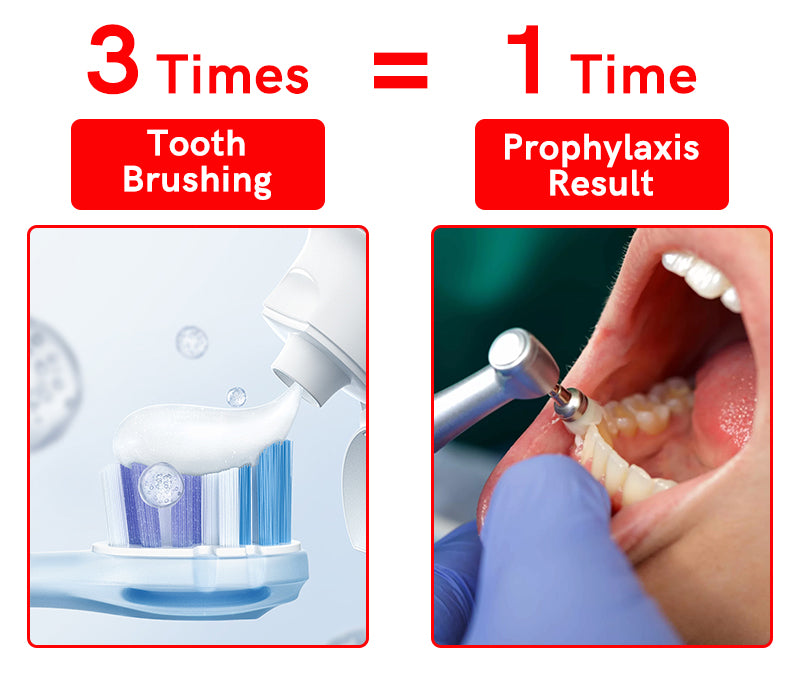 3 Times = 1 Time

Tooth Brushing

Prophylaxis Result